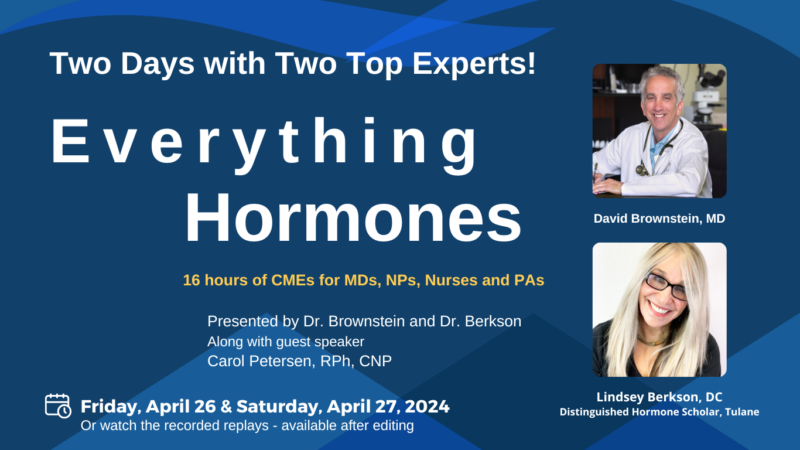 Two Days with Two Top Experts!

Everything Hormones

16 hours of CMEs for MDs, NPs, Nurses and PAs

Presented by Dr. Brownstein and Dr. Berkson
Along with guest speaker
Carol Petersen, RPh, CNP

Friday, April 26 & Saturday, April 27, 2024
Or watch the recorded replays - available after editing

David Brownstein, MD

Lindsey Berkson, DC
Distinguished Hormone Scholar, Tulane